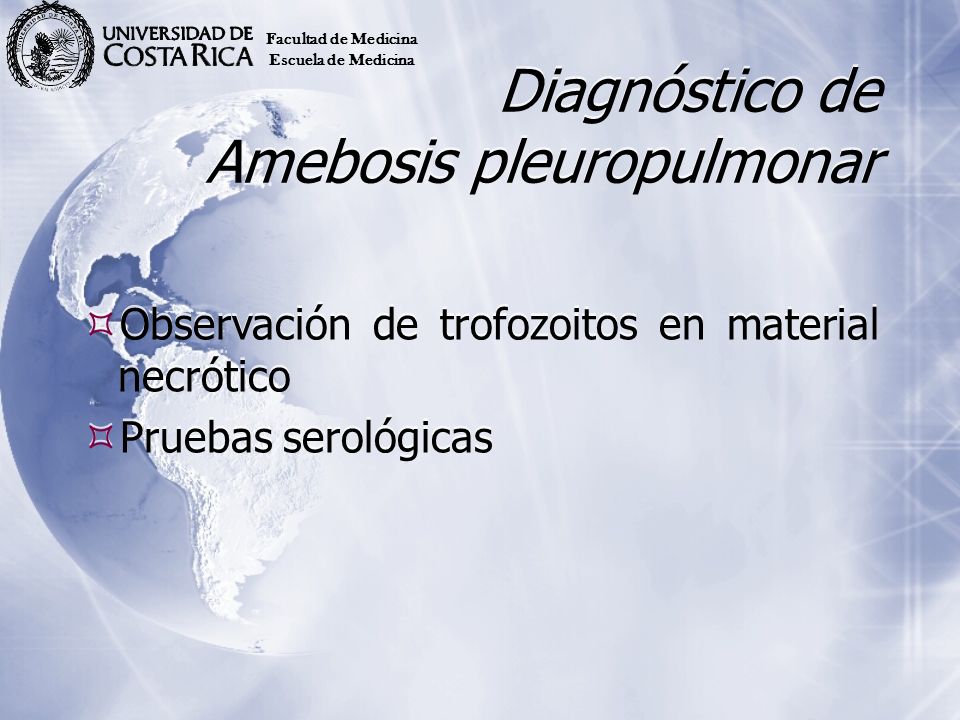 UNIVERSIDAD DE COSTA RICA

Facultad de Medicina
Escuela de Medicina

Diagnóstico de Amebosis pleuropulmonar

Observación de trofozoitos en material necrótico

Pruebas serológicas